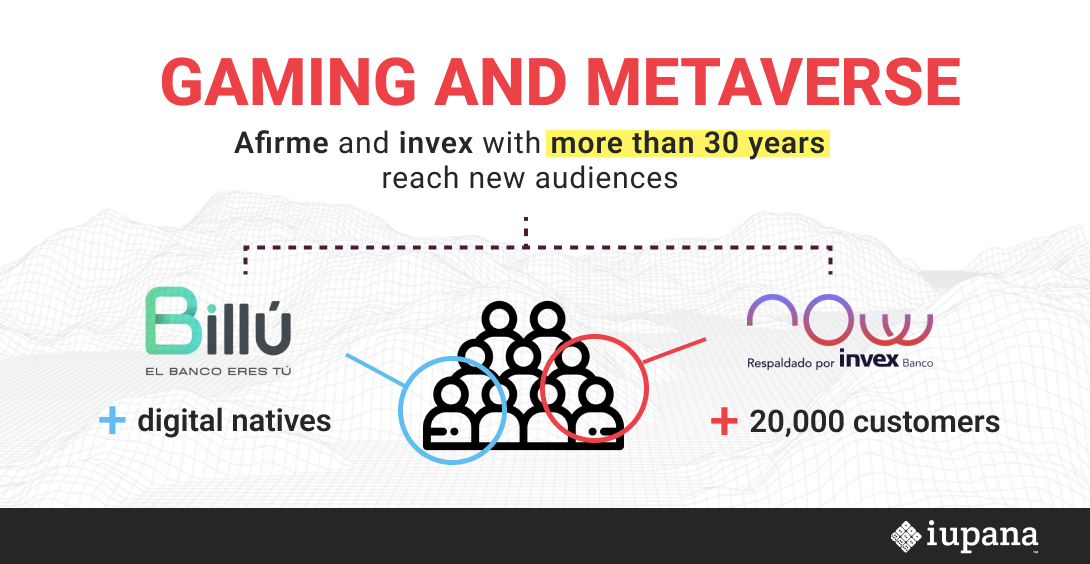 GAMING AND METAVERSE

Afirme and invex with more than 30 years reach new audiences

Billú
EL BANCO ERES TÚ

+ digital natives

now
Respaldado por invex Banco

+ 20,000 customers

iupana